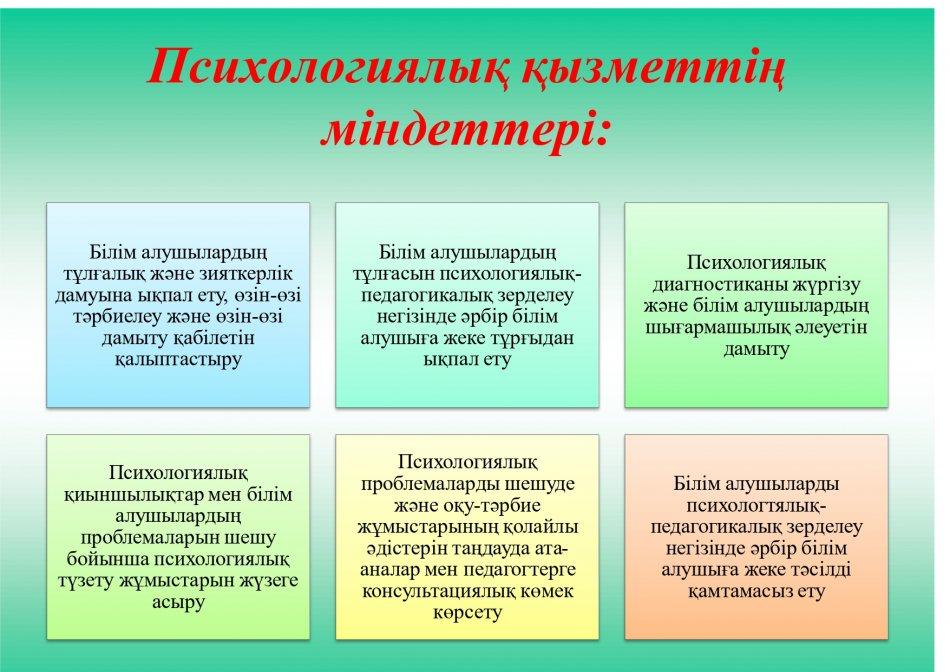 Психологиялық қызметтің міндеттері:

Білім алушылардың тұлғалық және зияткерлік дамуына ықпал ету, өзін-өзі тәрбиелеу және өзін-өзі дамыту қабілетін қалыптастыру

Білім алушылардың тұлғасын психологиялық-педагогикалық зерделеу негізінде әрбір білім алушыға жеке тұрғыдан ықпал ету

Психологиялық диагностиканы жүргізу және білім алушылардың шығармашылық әлеуетін дамыту

Психологиялық қиыншылықтар мен білім алушылардың проблемаларын шешу бойынша психологиялық түзету жұмыстарын жүзеге асыру

Психологиялық проблемаларды шешуде және оқу-тәрбие жұмыстарының қолайлы әдістерін таңдауда ата-аналар мен педагогтерге консультациялық көмек көрсету

Білім алушыларды психологтялық-педагогикалық зерделеу негізінде әрбір білім алушыға жеке тәсілді қамтамасыз ету